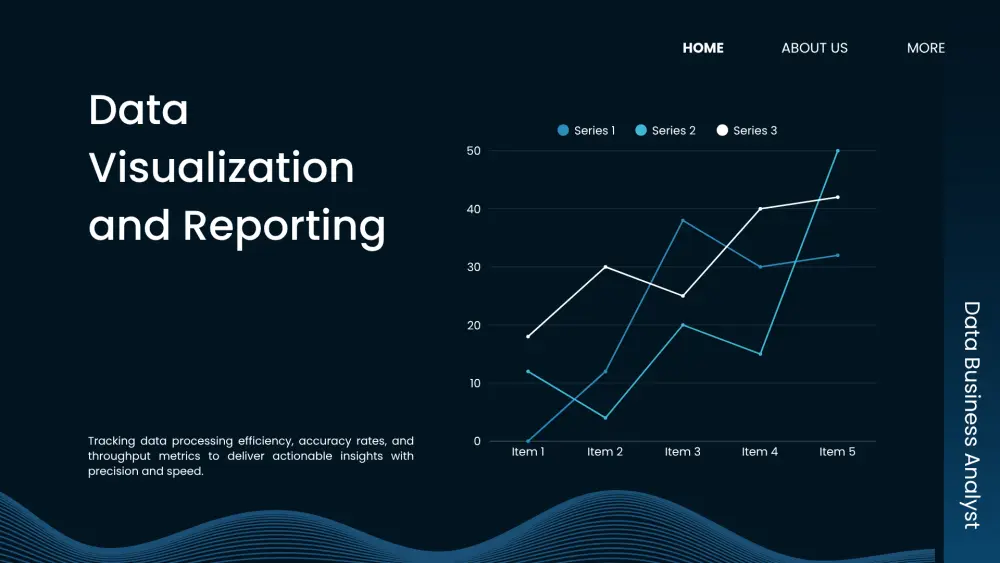 HOME ABOUT US MORE

Data Visualization and Reporting

Tracking data processing efficiency, accuracy rates, and throughput metrics to deliver actionable insights with precision and speed.

Series 1 Series 2 Series 3

50
40
30
20
10
0

Item 1 Item 2 Item 3 Item 4 Item 5

Data Business Analyst